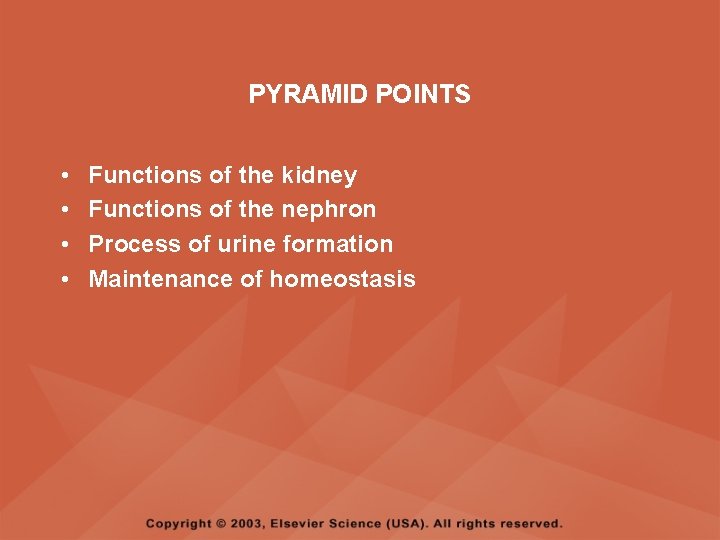 PYRAMID POINTS

• Functions of the kidney
• Functions of the nephron
• Process of urine formation
• Maintenance of homeostasis

Copyright © 2003, Elsevier Science (USA). All rights reserved.